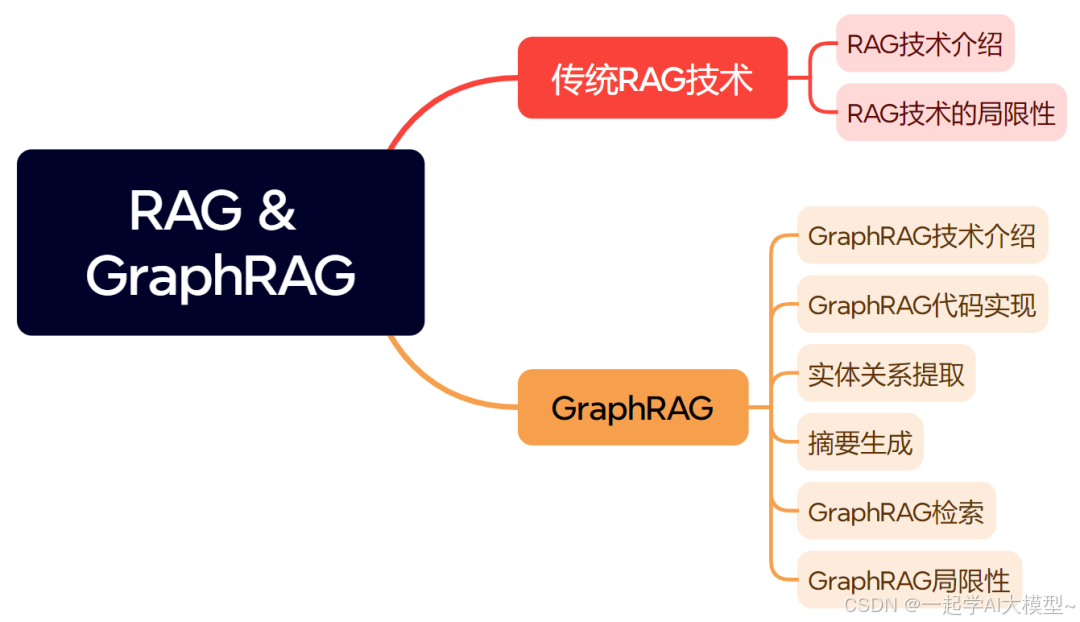 RAG & GraphRAG

传统RAG技术

RAG技术介绍

RAG技术的局限性

GraphRAG

GraphRAG技术介绍

GraphRAG代码实现

实体关系提取

摘要生成

GraphRAG检索

GraphRAG局限性

CSDN @一起学AI大模型~